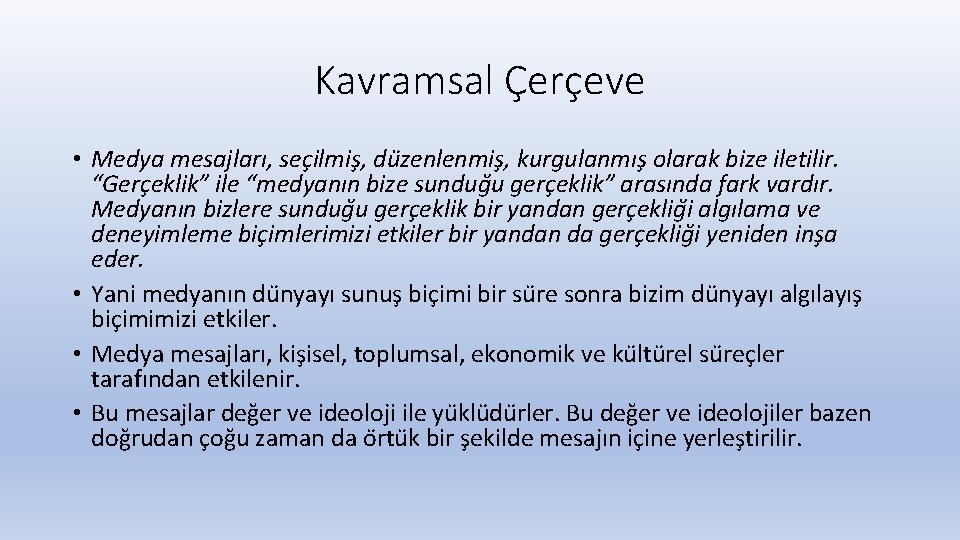 Kavramsal Çerçeve

• Medya mesajları, seçilmiş, düzenlenmiş, kurgulanmış olarak bize iletilir. “Gerçeklik” ile “medyanın bize sunduğu gerçeklik” arasında fark vardır. Medyanın bizlere sunduğu gerçeklik bir yandan gerçekliği algılama ve deneyimleme biçimlerimizi etkiler bir yandan da gerçekliği yeniden inşa eder.
• Yani medyanın dünyayı sunuş biçimi bir süre sonra bizim dünyayı algılayış biçimimizi etkiler.
• Medya mesajları, kişisel, toplumsal, ekonomik ve kültürel süreçler tarafından etkilenir.
• Bu mesajlar değer ve ideoloji ile yüklüdürler. Bu değer ve ideolojiler bazen doğrudan çoğu zaman da örtük bir şekilde mesajın içine yerleştirilir.